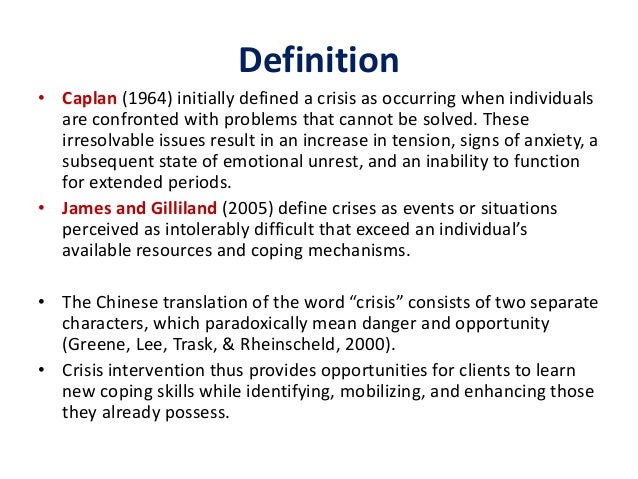 Definition

• Caplan (1964) initially defined a crisis as occurring when individuals are confronted with problems that cannot be solved. These irresolvable issues result in an increase in tension, signs of anxiety, a subsequent state of emotional unrest, and an inability to function for extended periods.

• James and Gilliland (2005) define crises as events or situations perceived as intolerably difficult that exceed an individual's available resources and coping mechanisms.

• The Chinese translation of the word "crisis" consists of two separate characters, which paradoxically mean danger and opportunity (Greene, Lee, Trask, & Rheinscheld, 2000).

• Crisis intervention thus provides opportunities for clients to learn new coping skills while identifying, mobilizing, and enhancing those they already possess.